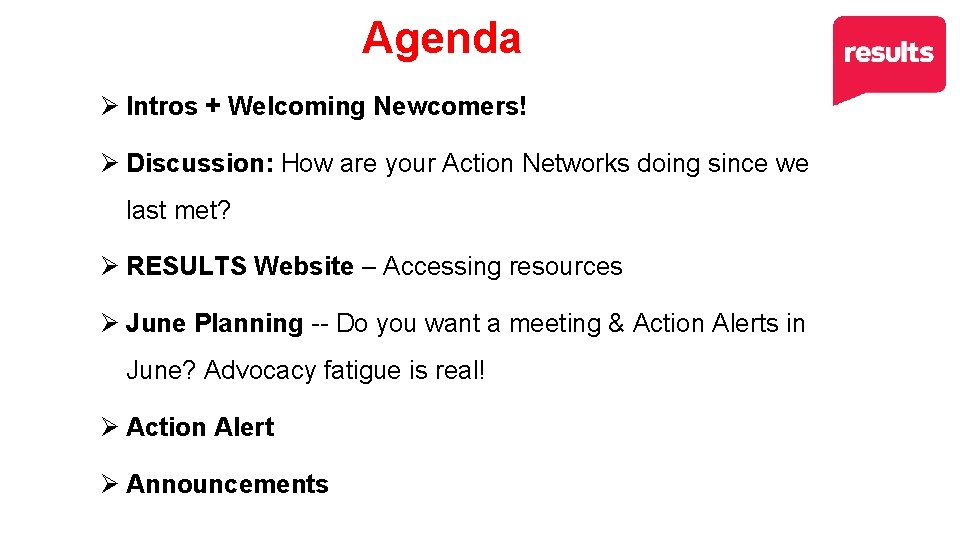 Agenda

results

➢ Intros + Welcoming Newcomers!

➢ Discussion: How are your Action Networks doing since we last met?

➢ RESULTS Website – Accessing resources

➢ June Planning -- Do you want a meeting & Action Alerts in June? Advocacy fatigue is real!

➢ Action Alert

➢ Announcements